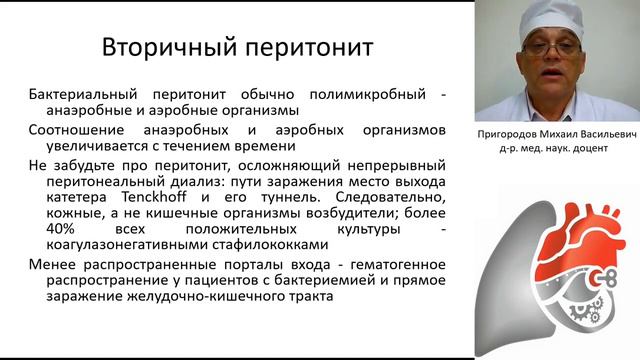 Вторичный перитонит

Бактериальный перитонит обычно полимикробный - анаэробные и аэробные организмы

Соотношение анаэробных и аэробных организмов увеличивается с течением времени

Не забудьте про перитонит, осложняющий непрерывный перитонеальный диализ: пути заражения место выхода катетера Tenckhoff и его туннель. Следовательно, кожные, а не кишечные организмы возбудители; более 40% всех положительных культуры - коагулазонегативными стафилококками

Менее распространенные порталы входа - гематогенное распространение у пациентов с бактериемией и прямое заражение желудочно-кишечного тракта

Пригородов Михаил Васильевич
д-р. мед. наук. доцент